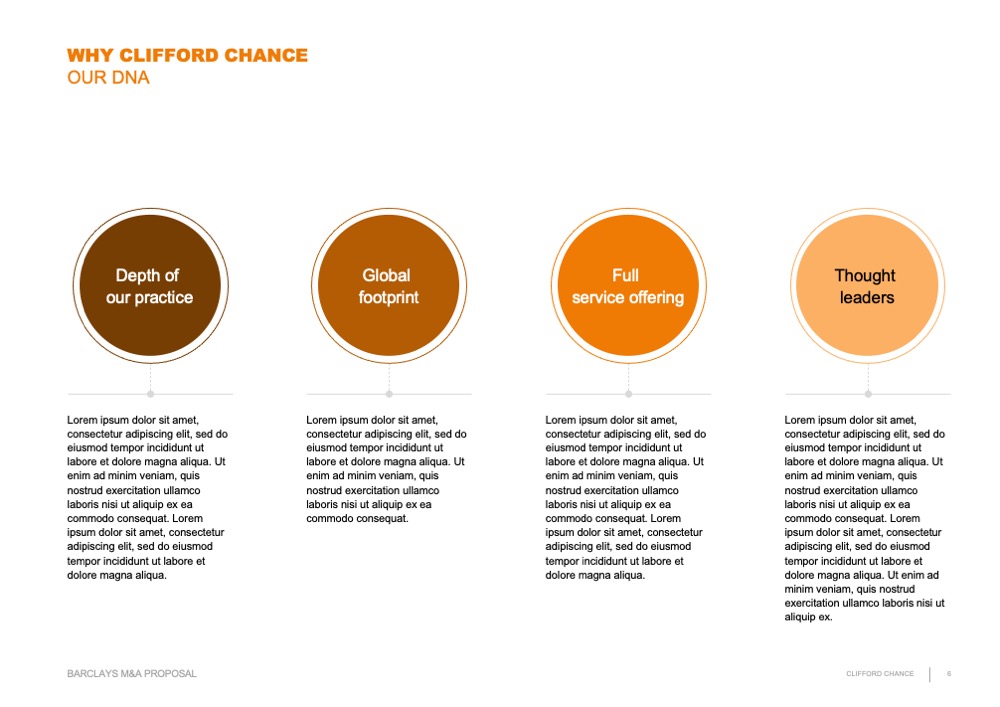 WHY CLIFFORD CHANCE
OUR DNA

Depth of our practice

Lorem ipsum dolor sit amet, consectetur adipiscing elit, sed do eiusmod tempor incididunt ut labore et dolore magna aliqua. Ut enim ad minim veniam, quis nostrud exercitation ullamco laboris nisi ut aliquip ex ea commodo consequat. Lorem ipsum dolor sit amet, consectetur adipiscing elit, sed do eiusmod tempor incididunt ut labore et dolore magna aliqua.

Global footprint

Lorem ipsum dolor sit amet, consectetur adipiscing elit, sed do eiusmod tempor incididunt ut labore et dolore magna aliqua. Ut enim ad minim veniam, quis nostrud exercitation ullamco laboris nisi ut aliquip ex ea commodo consequat.

Full service offering

Lorem ipsum dolor sit amet, consectetur adipiscing elit, sed do eiusmod tempor incididunt ut labore et dolore magna aliqua. Ut enim ad minim veniam, quis nostrud exercitation ullamco laboris nisi ut aliquip ex ea commodo consequat. Lorem ipsum dolor sit amet, consectetur adipiscing elit, sed do eiusmod tempor incididunt ut labore et dolore magna aliqua.

Thought leaders

Lorem ipsum dolor sit amet, consectetur adipiscing elit, sed do eiusmod tempor incididunt ut labore et dolore magna aliqua. Ut enim ad minim veniam, quis nostrud exercitation ullamco laboris nisi ut aliquip ex ea commodo consequat. Lorem ipsum dolor sit amet, consectetur adipiscing elit, sed do eiusmod tempor incididunt ut labore et dolore magna aliqua. Ut enim ad minim veniam, quis nostrud exercitation ullamco laboris nisi ut aliquip ex.

BARCLAYS M&A PROPOSAL

CLIFFORD CHANCE 6